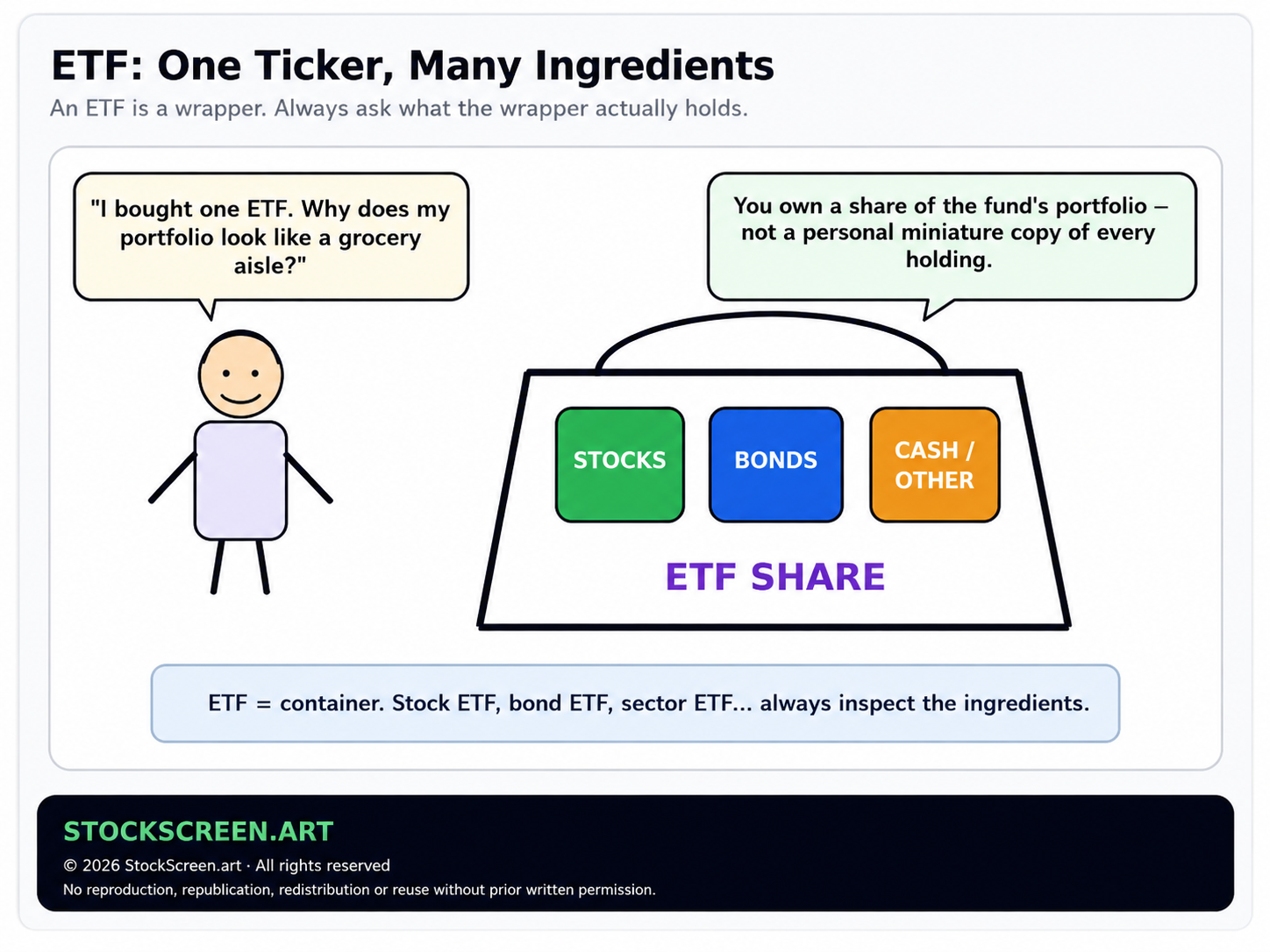 ETF: One Ticker, Many Ingredients

An ETF is a wrapper. Always ask what the wrapper actually holds.

"I bought one ETF. Why does my portfolio look like a grocery aisle?"

You own a share of the fund's portfolio – not a personal miniature copy of every holding.

STOCKS

BONDS

CASH / OTHER

ETF SHARE

ETF = container. Stock ETF, bond ETF, sector ETF... always inspect the ingredients.

STOCKSCREEN.ART

© 2026 StockScreen.art · All rights reserved

No reproduction, republication, redistribution or reuse without prior written permission.